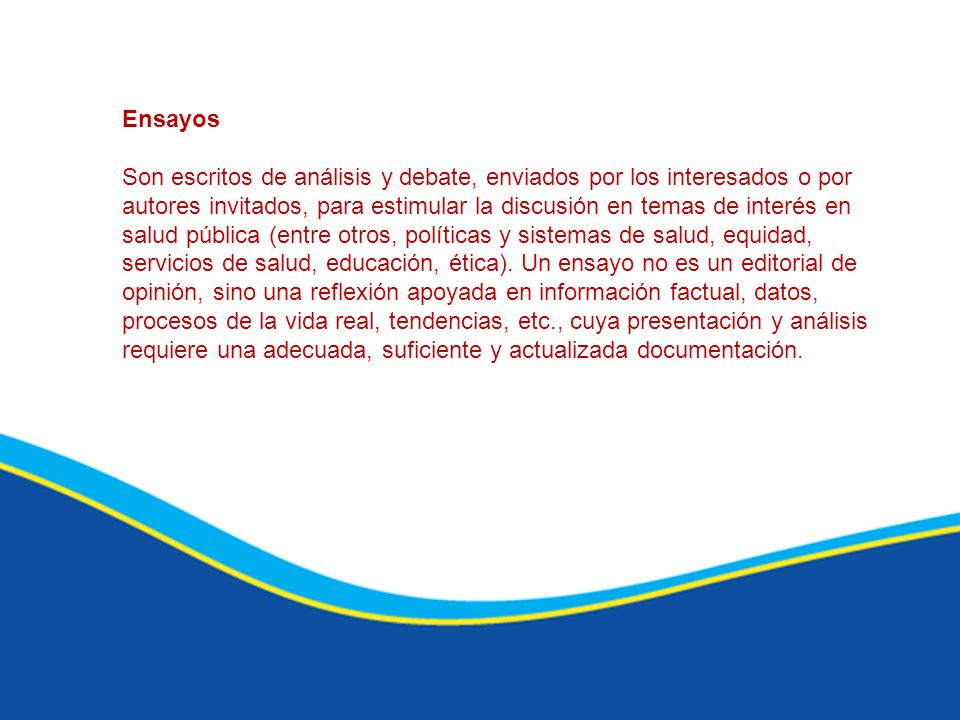 Ensayos

Son escritos de análisis y debate, enviados por los interesados o por autores invitados, para estimular la discusión en temas de interés en salud pública (entre otros, políticas y sistemas de salud, equidad, servicios de salud, educación, ética). Un ensayo no es un editorial de opinión, sino una reflexión apoyada en información factual, datos, procesos de la vida real, tendencias, etc., cuya presentación y análisis requiere una adecuada, suficiente y actualizada documentación.